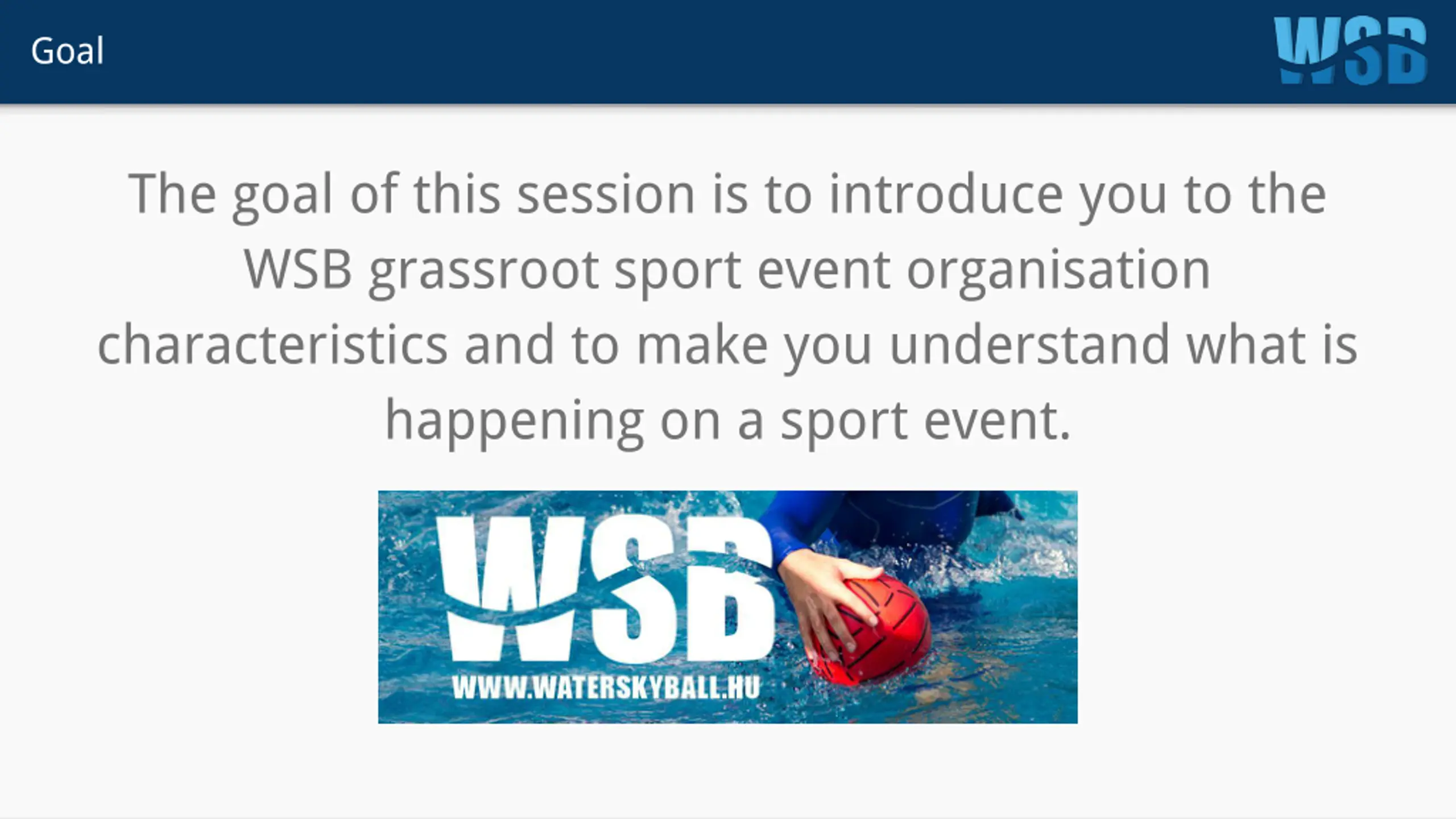 Goal

WSB

The goal of this session is to introduce you to the WSB grassroot sport event organisation characteristics and to make you understand what is happening on a sport event.

WSB
WWW.WATERSKYBALL.HU